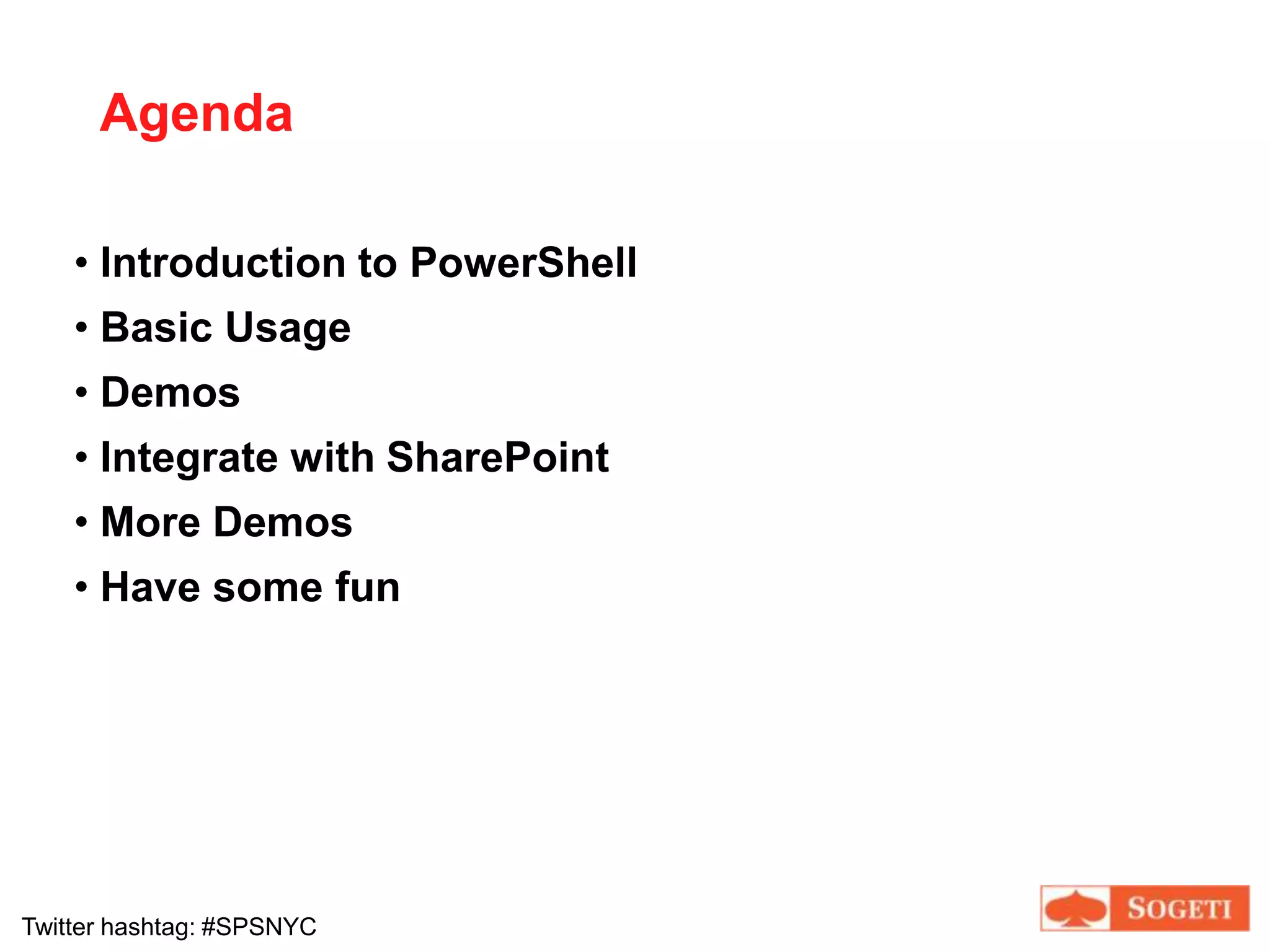 Agenda

• Introduction to PowerShell
• Basic Usage
• Demos
• Integrate with SharePoint
• More Demos
• Have some fun

Twitter hashtag: #SPSNYC

SOGETI